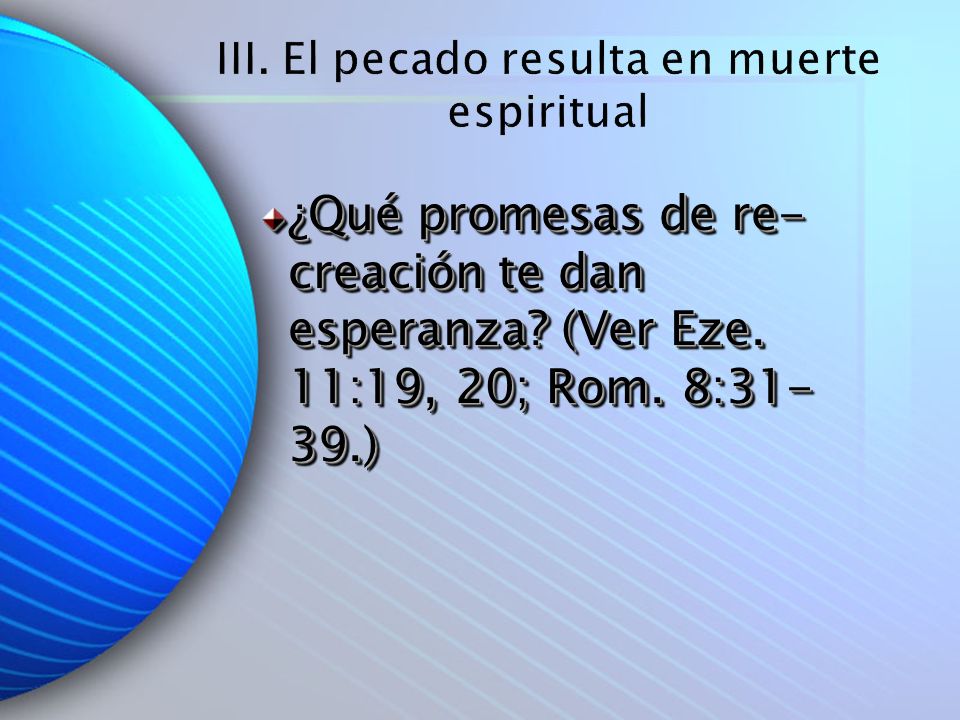 III. El pecado resulta en muerte espiritual

¿Qué promesas de re-creación te dan esperanza? (Ver Eze. 11:19, 20; Rom. 8:31-39.)